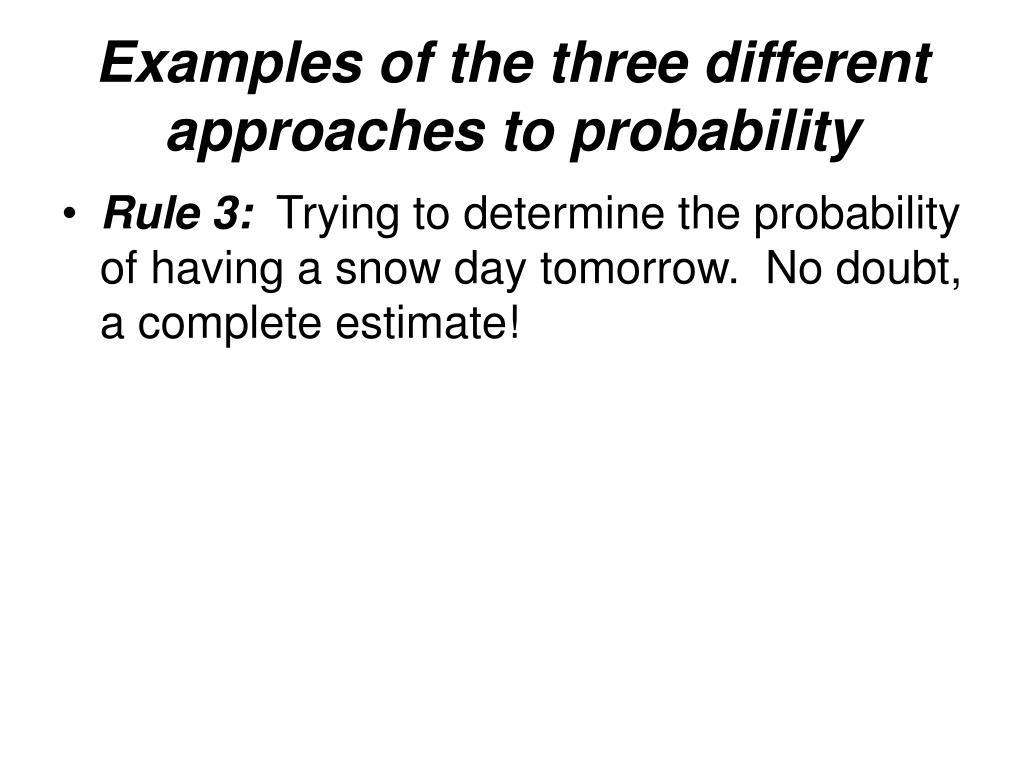 Examples of the three different approaches to probability

• Rule 3: Trying to determine the probability of having a snow day tomorrow. No doubt, a complete estimate!